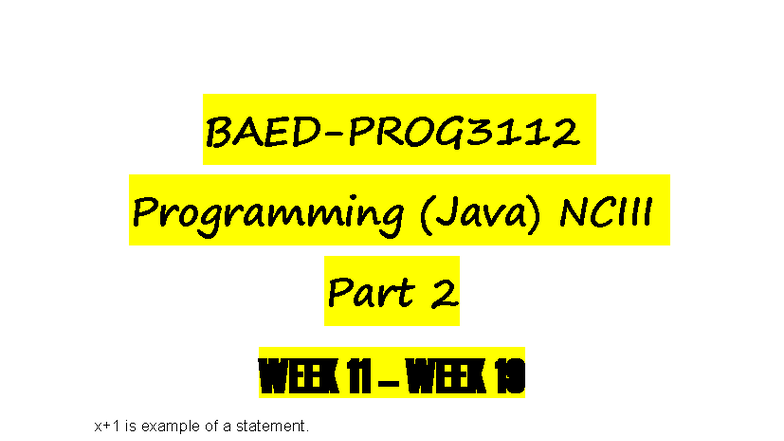 BAED-PROG3112
Programming (Java) NCIII
Part 2

WEEK 11 – WEEK 19

x+1 is example of a statement.